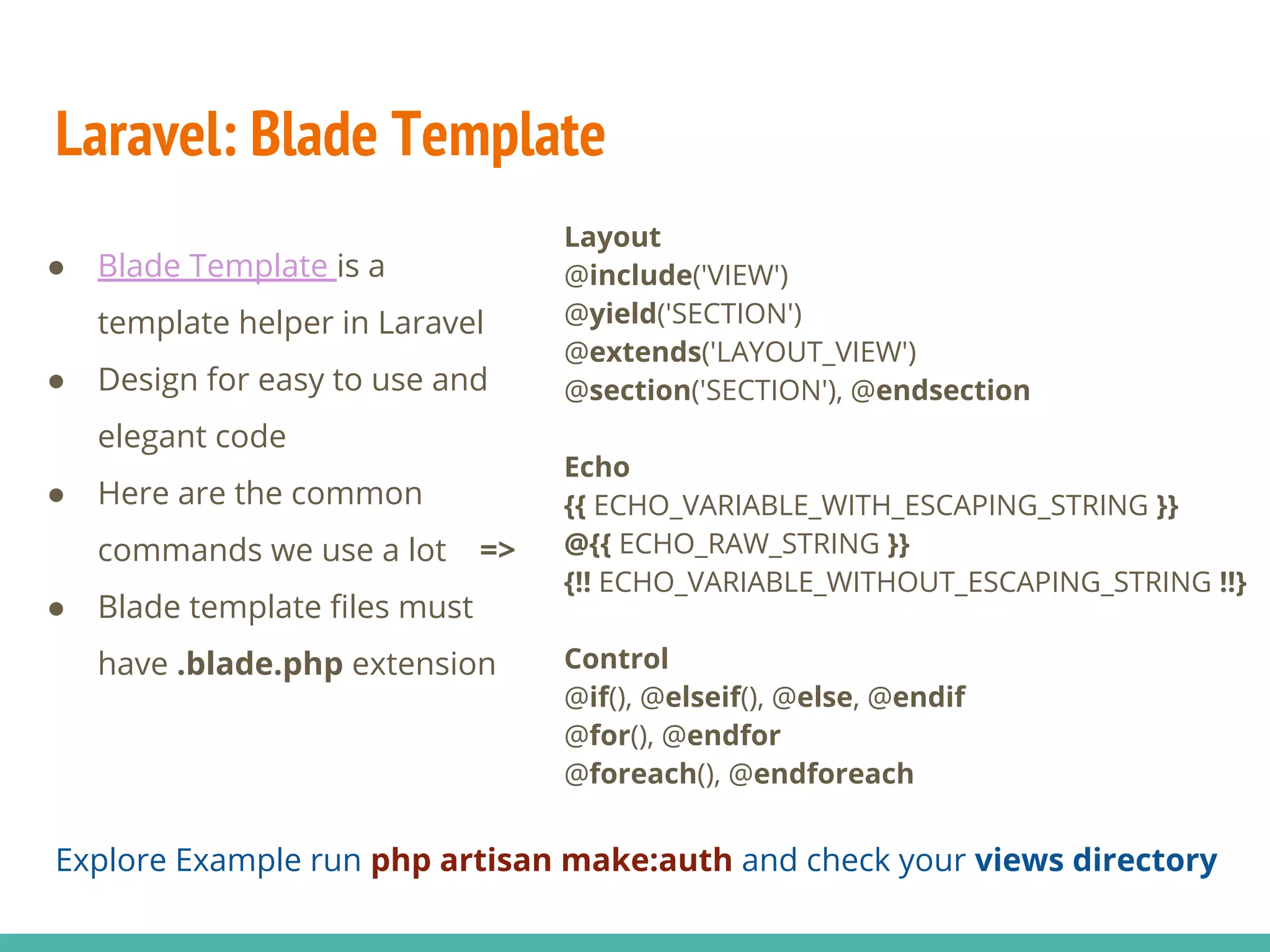 Laravel: Blade Template

- Blade Template is a template helper in Laravel
- Design for easy to use and elegant code
- Here are the common commands we use a lot =>
- Blade template files must have .blade.php extension

Layout
@include('VIEW')
@yield('SECTION')
@extends('LAYOUT_VIEW')
@section('SECTION'), @endsection

Echo
{{ ECHO_VARIABLE_WITH_ESCAPING_STRING }}
@{{ ECHO_RAW_STRING }}
{!! ECHO_VARIABLE_WITHOUT_ESCAPING_STRING !!}

Control
@if(), @elseif(), @else, @endif
@for(), @endfor
@foreach(), @endforeach

Explore Example run php artisan make:auth and check your views directory